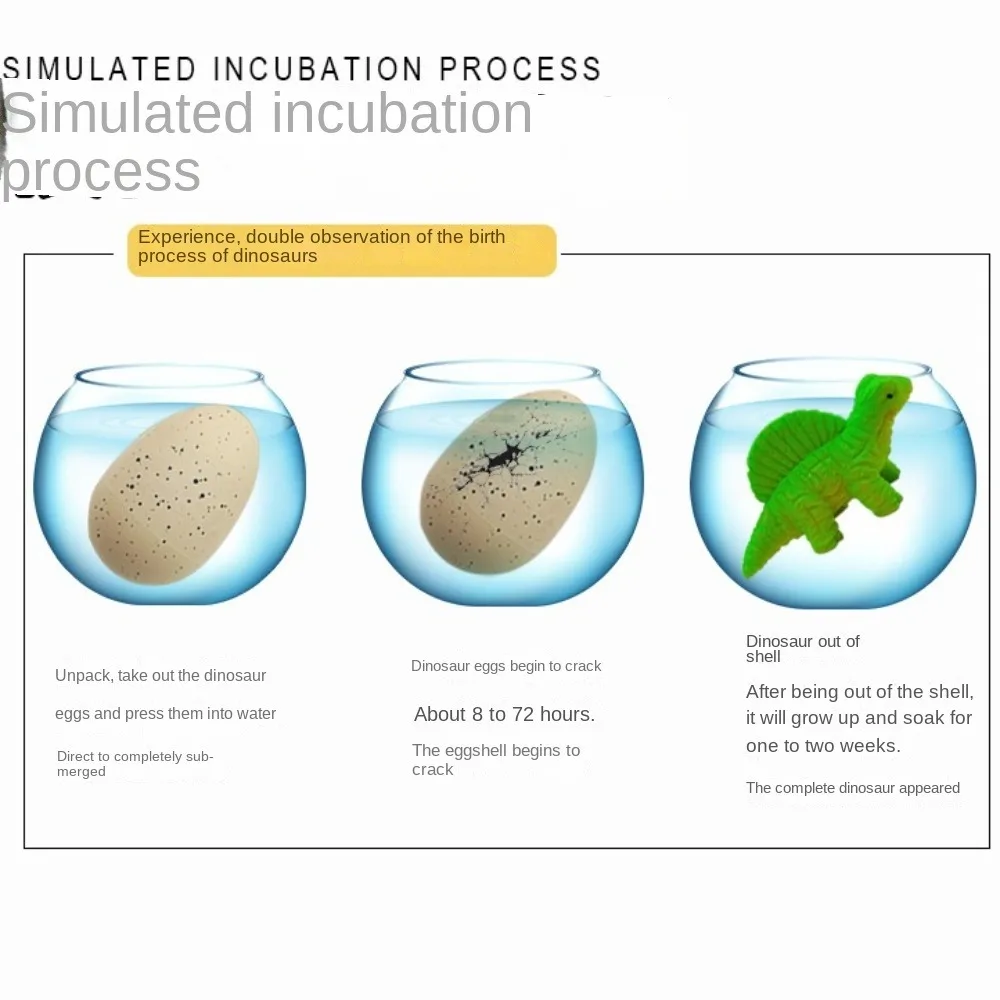 SIMULATED INCUBATION PROCESS
Simulated incubation process

Experience, double observation of the birth process of dinosaurs

Unpack, take out the dinosaur

eggs and press them into water

Direct to completely submerged

Dinosaur eggs begin to crack

About 8 to 72 hours.

The eggshell begins to crack

Dinosaur out of shell

After being out of the shell, it will grow up and soak for one to two weeks.

The complete dinosaur appeared